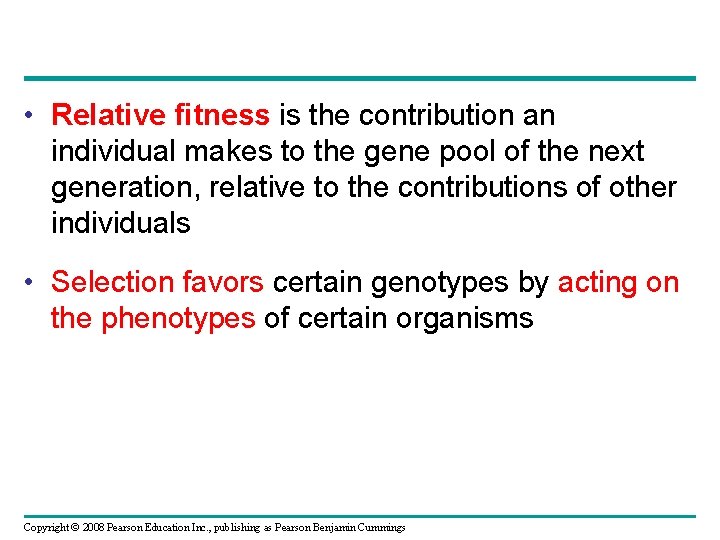 • Relative fitness is the contribution an individual makes to the gene pool of the next generation, relative to the contributions of other individuals

• Selection favors certain genotypes by acting on the phenotypes of certain organisms

Copyright © 2008 Pearson Education Inc., publishing as Pearson Benjamin Cummings